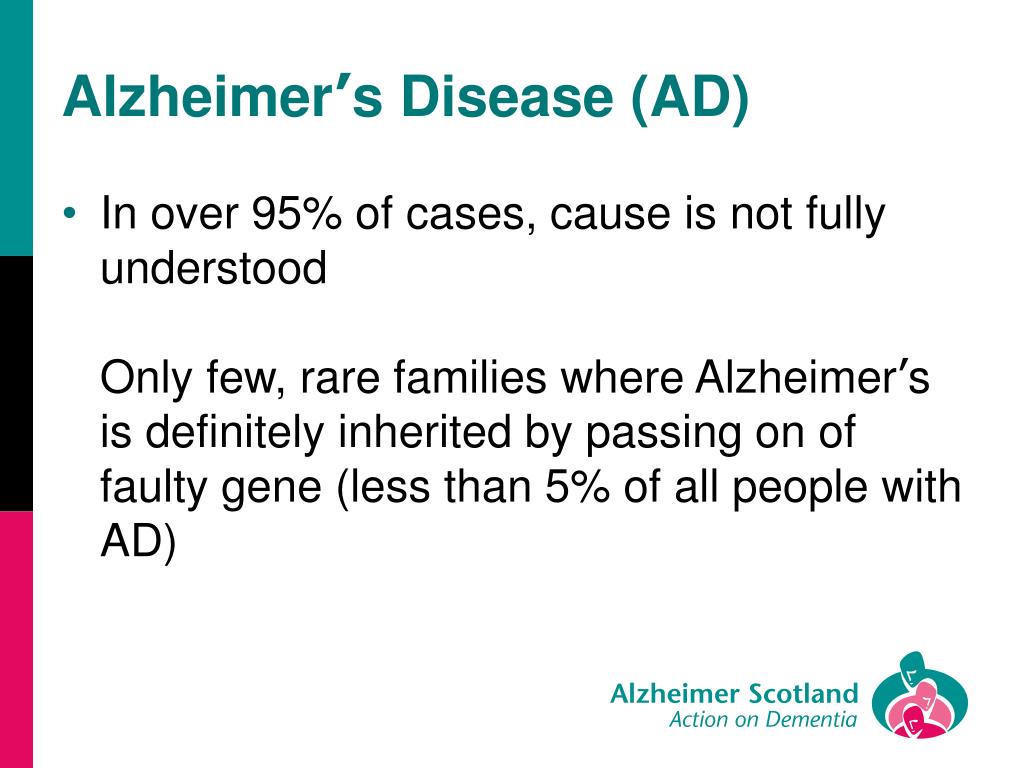 Alzheimer's Disease (AD)

• In over 95% of cases, cause is not fully understood

Only few, rare families where Alzheimer's is definitely inherited by passing on of faulty gene (less than 5% of all people with AD)

Alzheimer Scotland
Action on Dementia